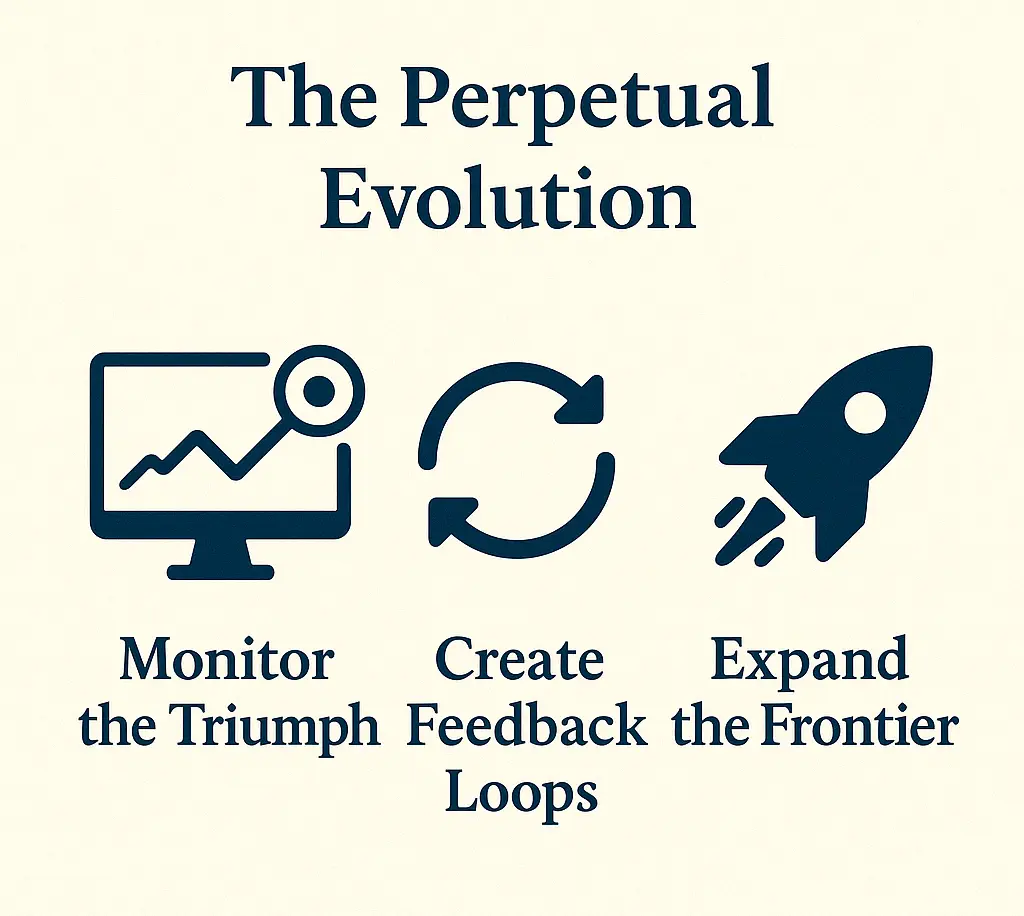 The Perpetual Evolution

Monitor the Triumph

Create Feedback Loops

Expand the Frontier